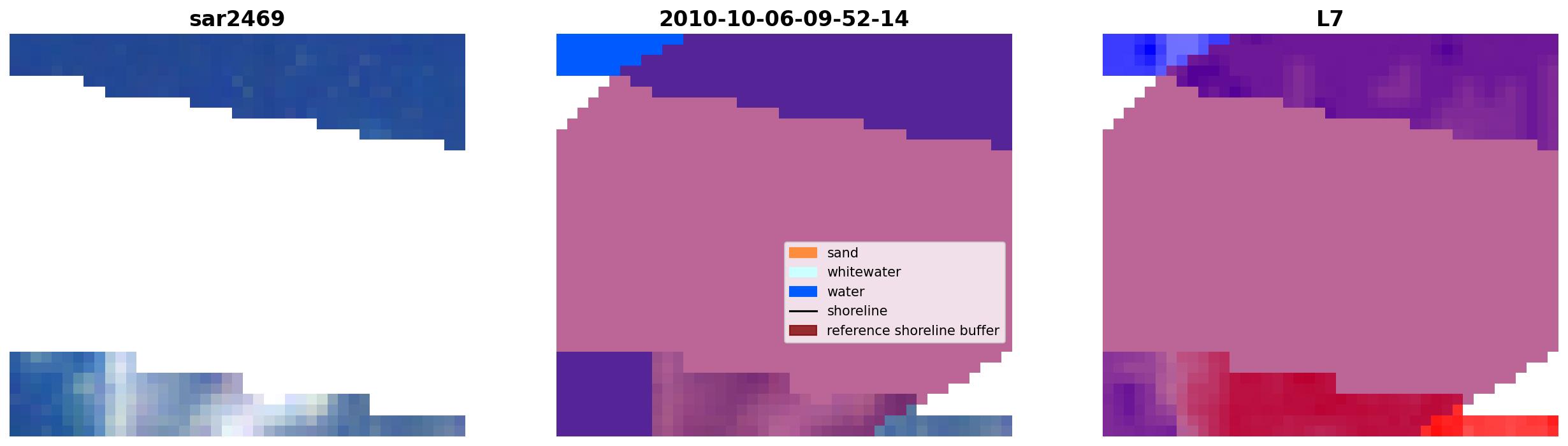 sar2469

2010-10-06-09-52-14

sand
whitewater
water
shoreline
reference shoreline buffer

L7